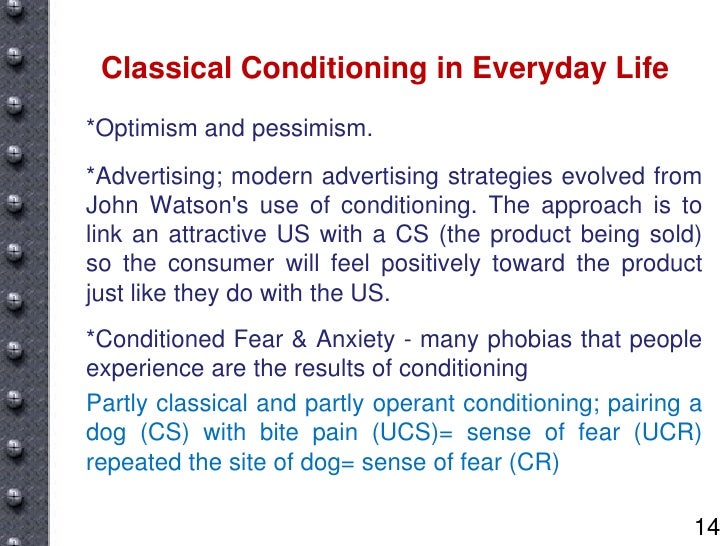 Classical Conditioning in Everyday Life

*Optimism and pessimism.

*Advertising; modern advertising strategies evolved from John Watson's use of conditioning. The approach is to link an attractive US with a CS (the product being sold) so the consumer will feel positively toward the product just like they do with the US.

*Conditioned Fear & Anxiety - many phobias that people experience are the results of conditioning

Partly classical and partly operant conditioning; pairing a dog (CS) with bite pain (UCS)= sense of fear (UCR) repeated the site of dog= sense of fear (CR)

14